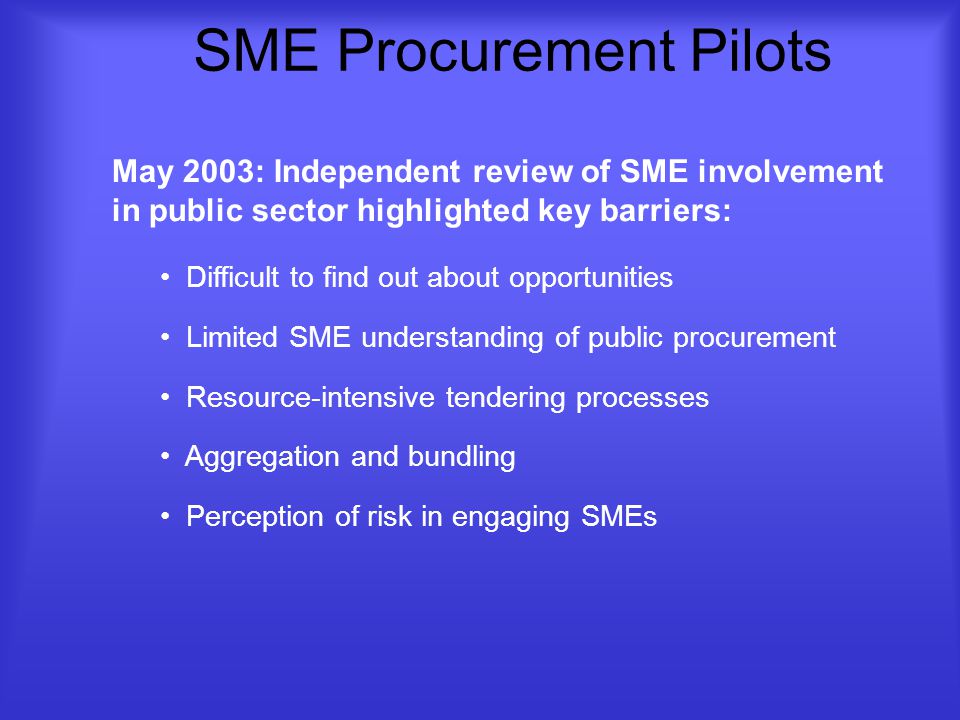 SME Procurement Pilots

May 2003: Independent review of SME involvement in public sector highlighted key barriers:

• Difficult to find out about opportunities

• Limited SME understanding of public procurement

• Resource-intensive tendering processes

• Aggregation and bundling

• Perception of risk in engaging SMEs